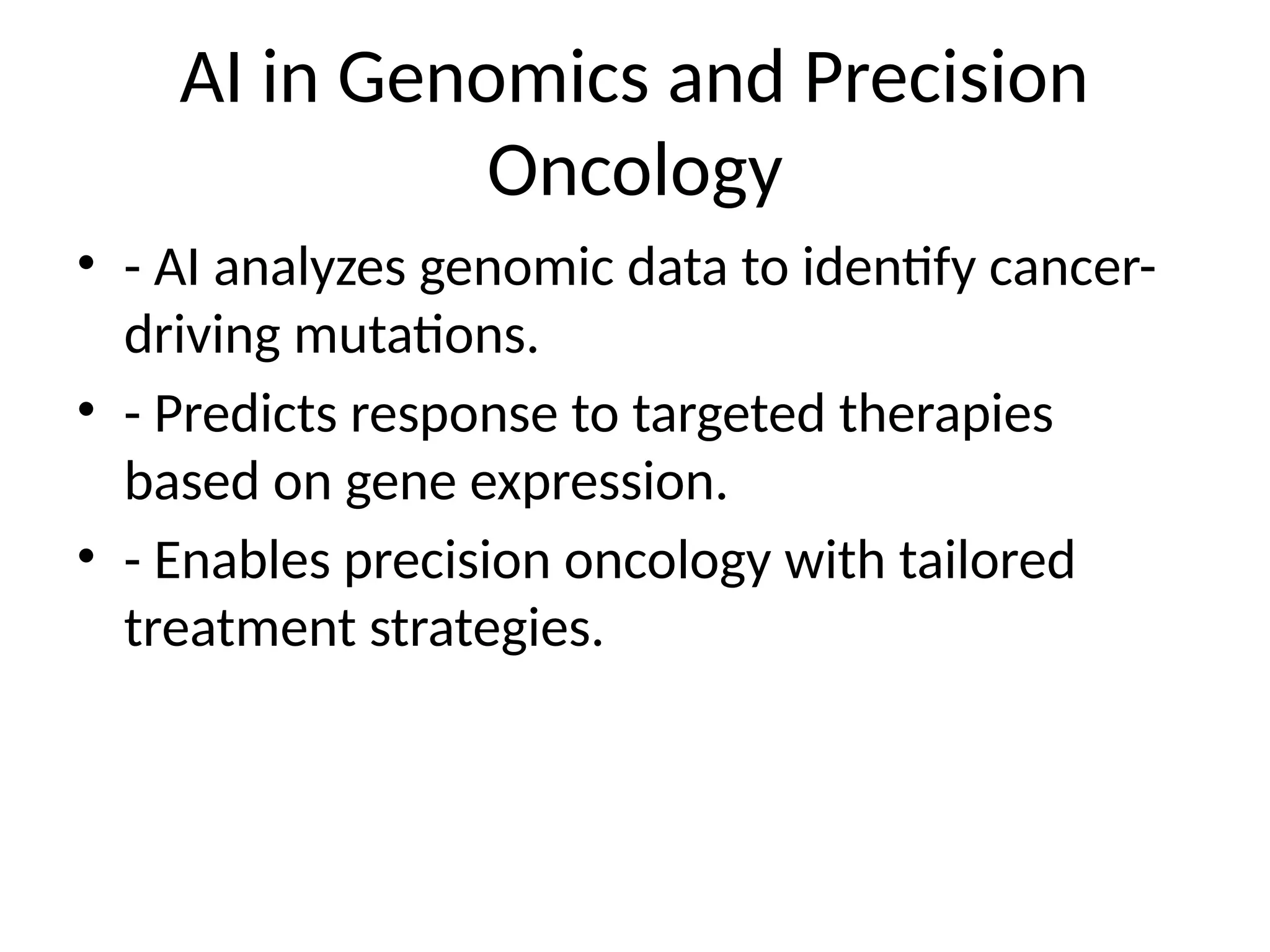 AI in Genomics and Precision Oncology

• - AI analyzes genomic data to identify cancer-driving mutations.
• - Predicts response to targeted therapies based on gene expression.
• - Enables precision oncology with tailored treatment strategies.